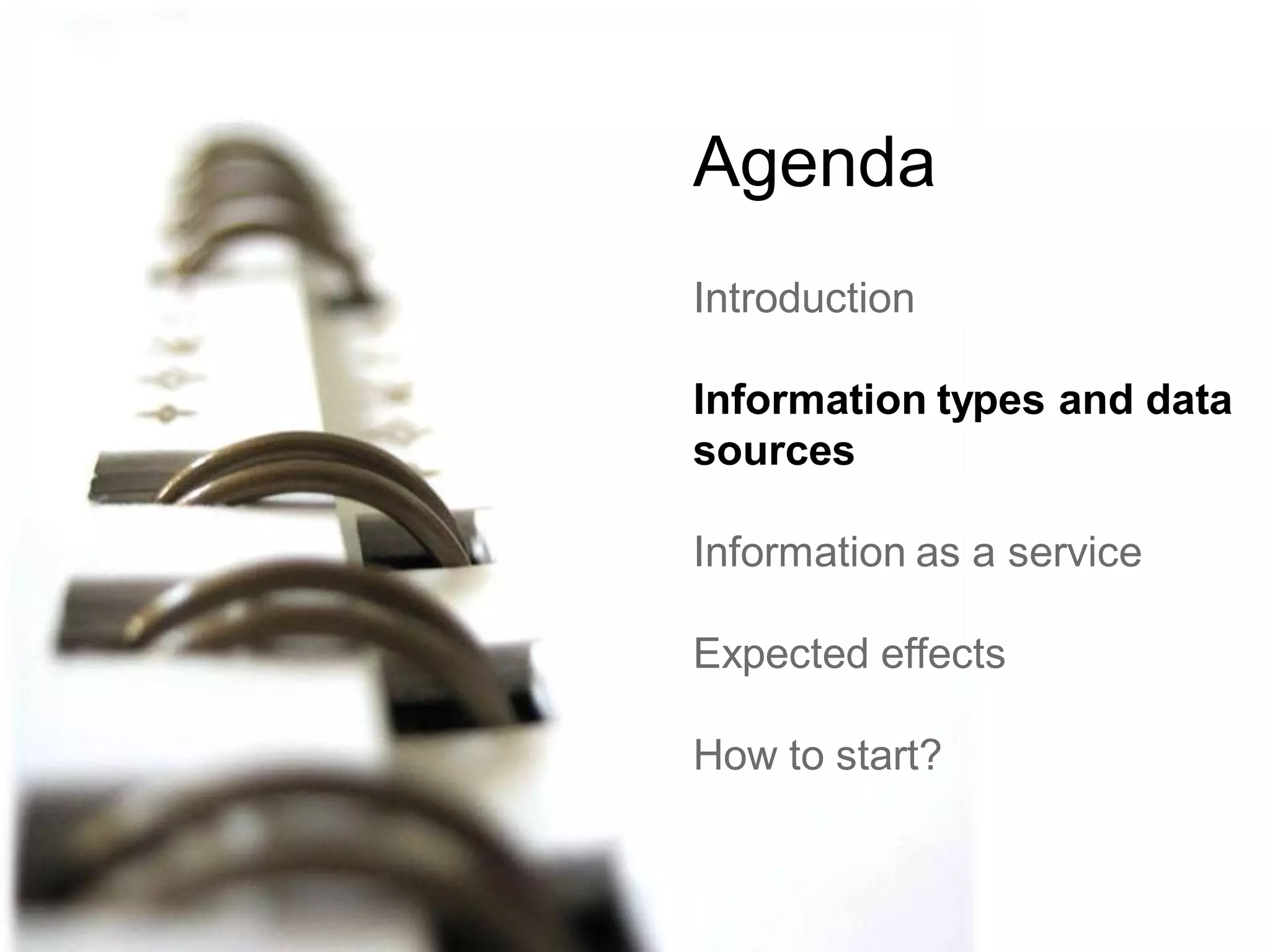 Agenda

Introduction

Information types and data sources

Information as a service

Expected effects

How to start?